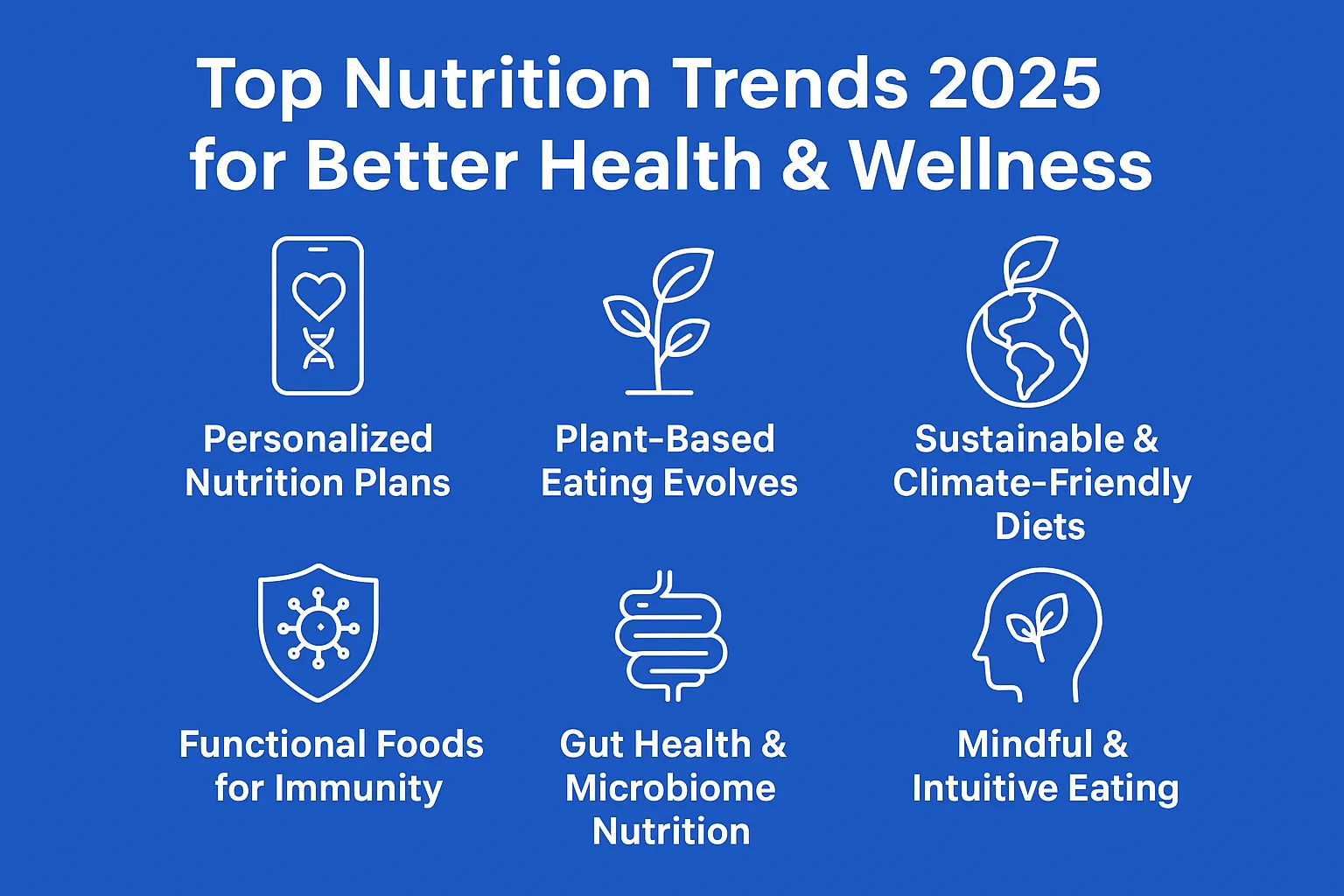 Top Nutrition Trends 2025 for Better Health & Wellness

Personalized Nutrition Plans

Plant-Based Eating Evolves

Sustainable & Climate-Friendly Diets

Functional Foods for Immunity

Gut Health & Microbiome Nutrition

Mindful & Intuitive Eating